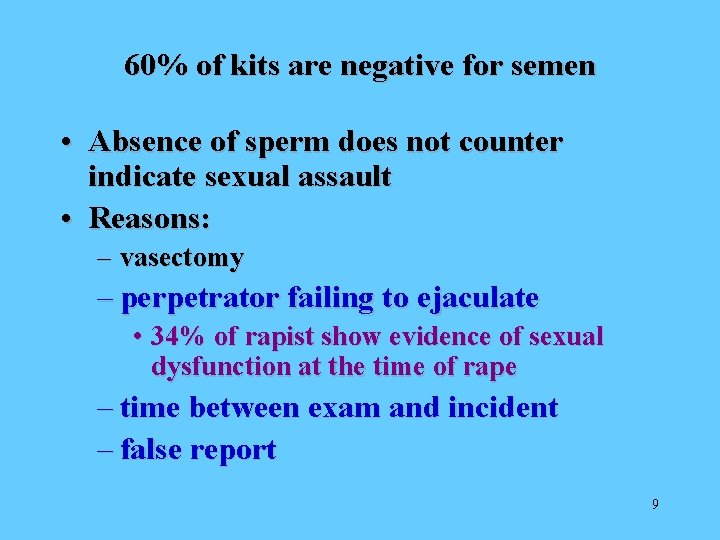 60% of kits are negative for semen

• Absence of sperm does not counter indicate sexual assault
• Reasons:
– vasectomy
– perpetrator failing to ejaculate
• 34% of rapist show evidence of sexual dysfunction at the time of rape
– time between exam and incident
– false report

9